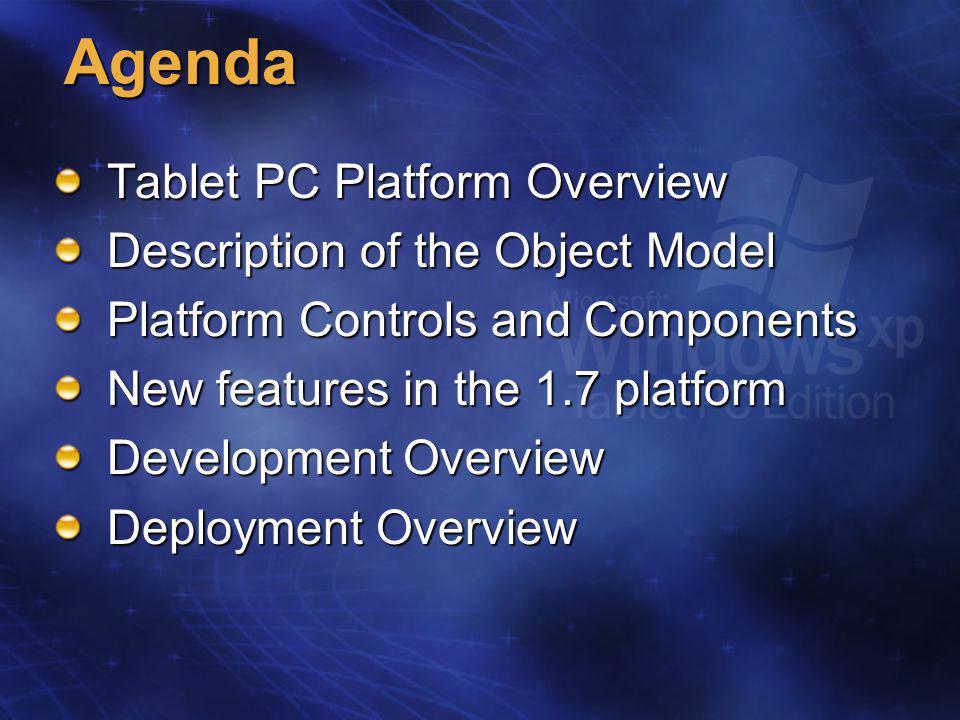 Agenda

Tablet PC Platform Overview
Description of the Object Model
Platform Controls and Components
New features in the 1.7 platform
Development Overview
Deployment Overview

Microsoft Windows xp Tablet PC Edition